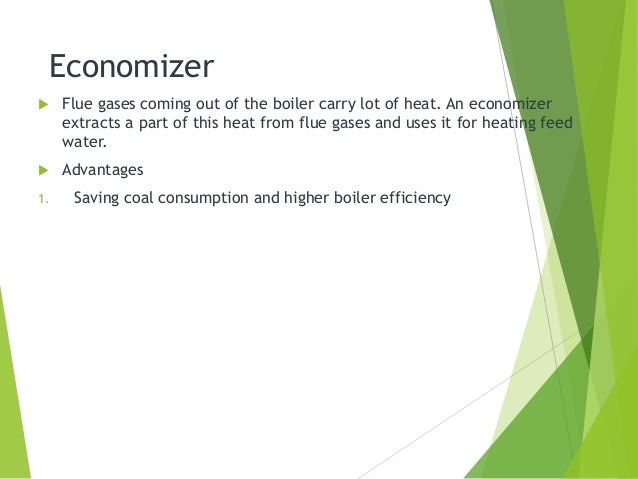 Economizer

Flue gases coming out of the boiler carry lot of heat. An economizer extracts a part of this heat from flue gases and uses it for heating feed water.

Advantages

1. Saving coal consumption and higher boiler efficiency